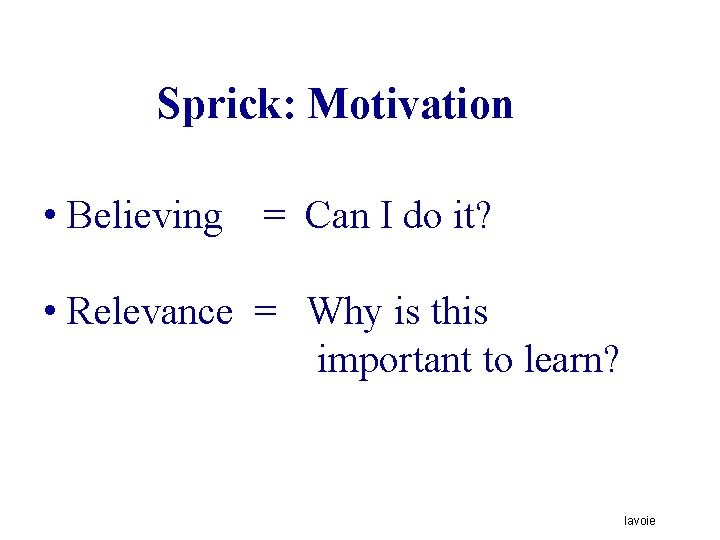 Sprick: Motivation

• Believing = Can I do it?

• Relevance = Why is this important to learn?

lavoie